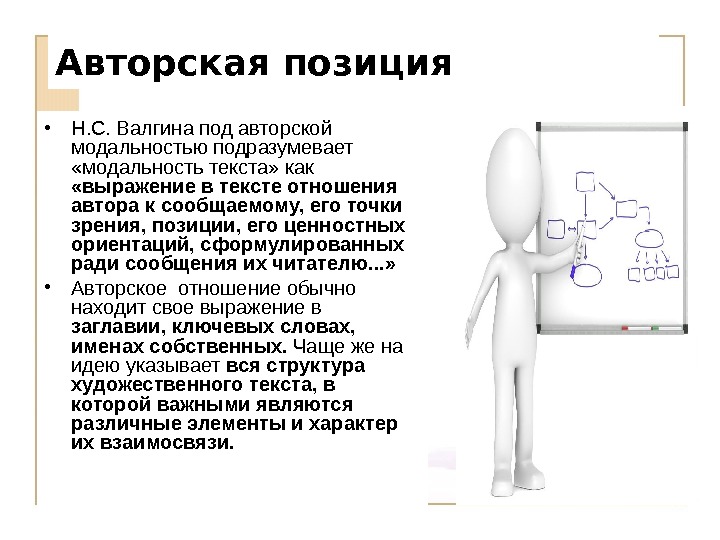 Авторская позиция

• Н.С. Валгина под авторской модальностью подразумевает «модальность текста» как «выражение в тексте отношения автора к сообщаемому, его точки зрения, позиции, его ценностных ориентаций, сформулированных ради сообщения их читателю...»

• Авторское отношение обычно находит свое выражение в заглавии, ключевых словах, именах собственных. Чаще же на идею указывает вся структура художественного текста, в которой важными являются различные элементы и характер их взаимосвязи.